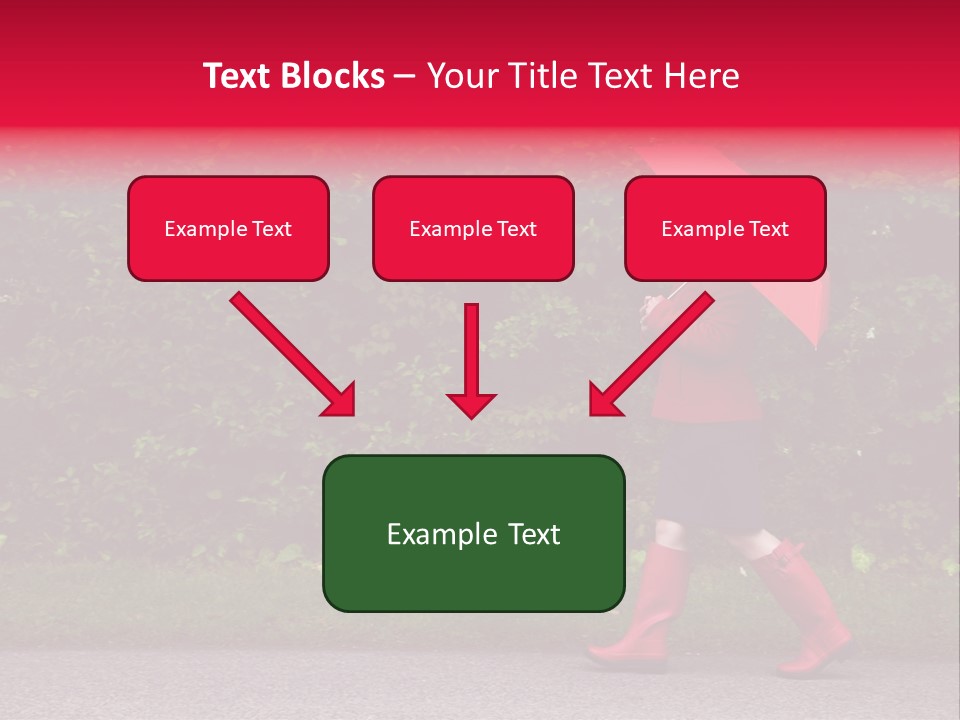 Text Blocks – Your Title Text Here

Example Text

Example Text

Example Text

Example Text